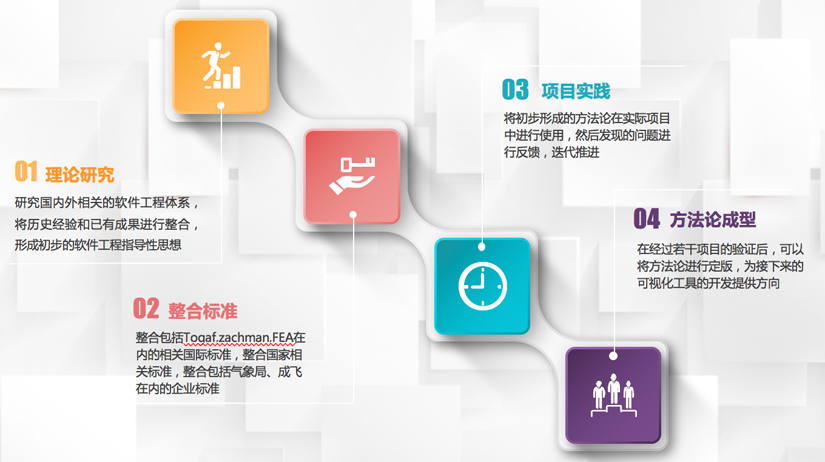 01 理论研究

研究国内外相关的软件工程体系，将历史经验和已有成果进行整合，形成初步的软件工程指导性思想

02 整合标准

整合包括Togaf.zachman.FEA在内的相关国际标准，整合国家相关标准，整合包括气象局、成飞在内的企业标准

03 项目实践

将初步形成的方法论在实际项目中进行使用，然后发现的问题进行反馈，迭代推进

04 方法论成型

在经过若干项目的验证后，可以将方法论进行定版，为接下来的可视化工具的开发提供方向